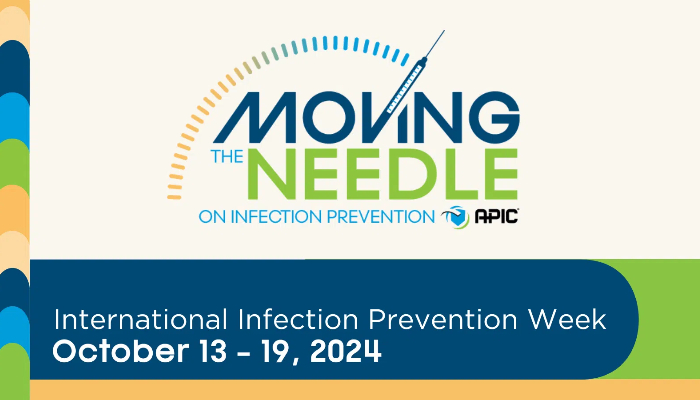 MOVING
THE
NEEDLE
ON INFECTION PREVENTION APIC

International Infection Prevention Week
October 13 - 19, 2024